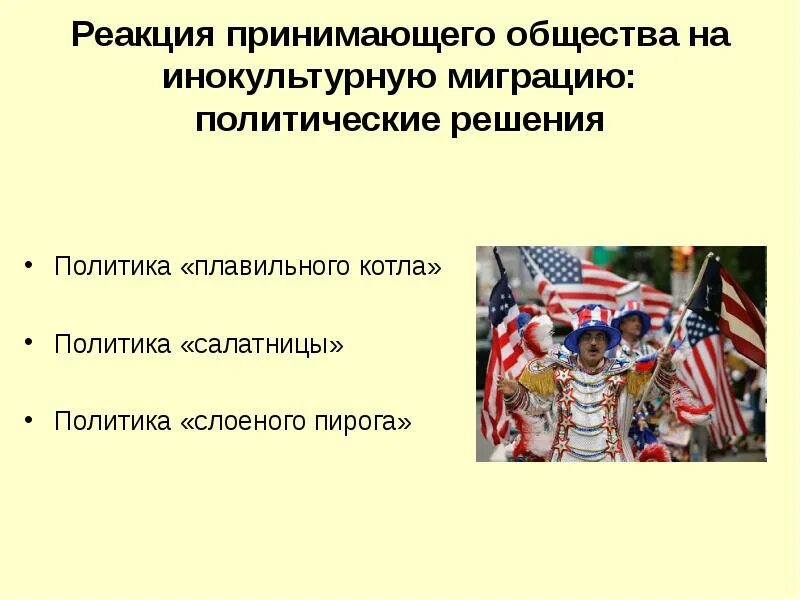 Реакция принимающего общества на инокультурную миграцию: политические решения

• Политика «плавильного котла»

• Политика «салатницы»

• Политика «слоеного пирога»